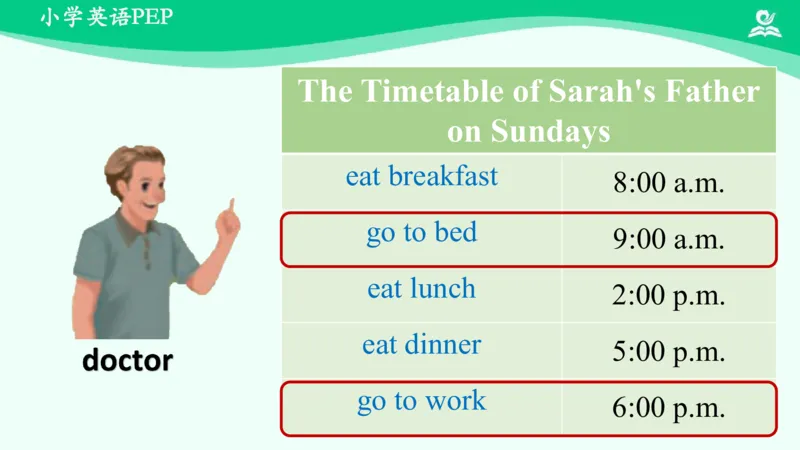 小学英语PEP

doctor

| The Timetable of Sarah's Father on Sundays | |
|---|---|
| eat breakfast | 8:00 a.m. |
| go to bed | 9:00 a.m. |
| eat lunch | 2:00 p.m. |
| eat dinner | 5:00 p.m. |
| go to work | 6:00 p.m. |